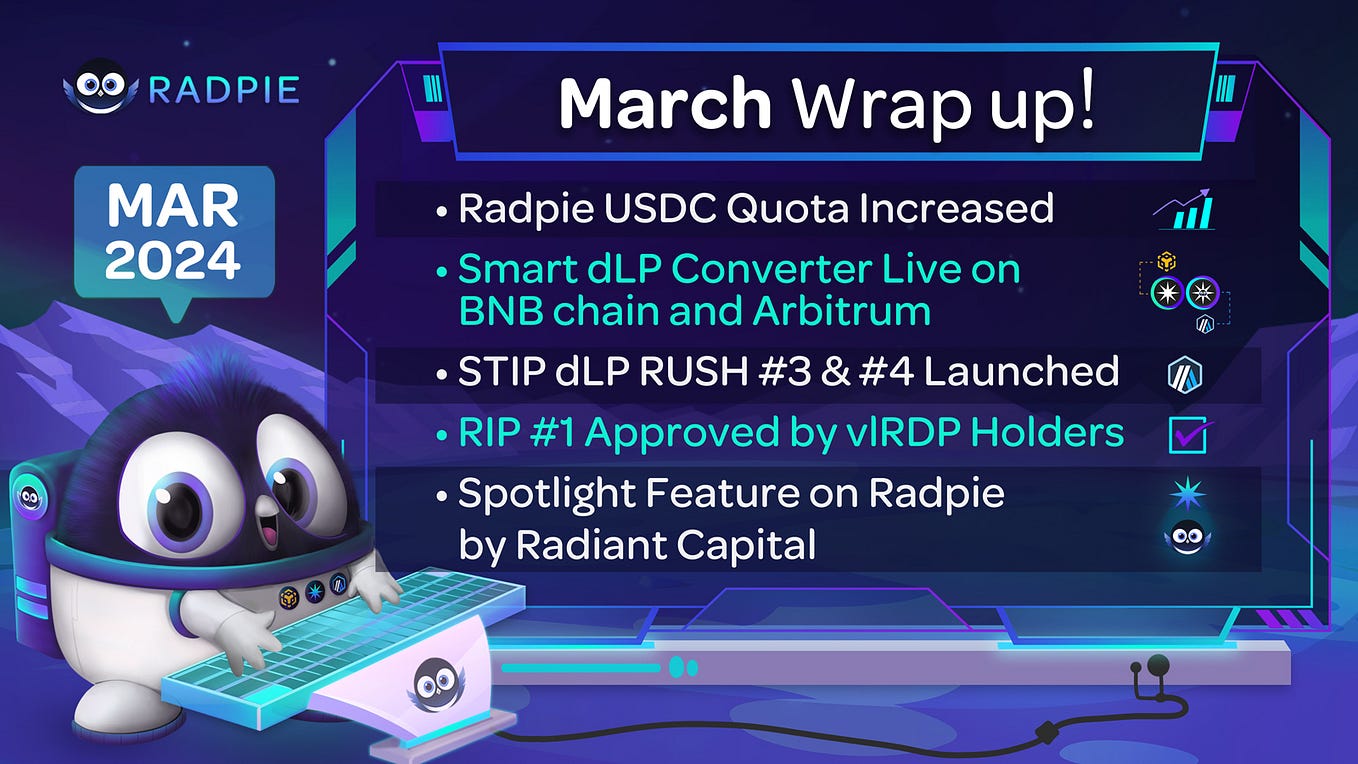 RADPIE

MAR 2024

March Wrap up!

• Radpie USDC Quota Increased

• Smart dLP Converter Live on BNB chain and Arbitrum

• STIP dLP RUSH #3 & #4 Launched

• RIP #1 Approved by vlRDP Holders

• Spotlight Feature on Radpie by Radiant Capital